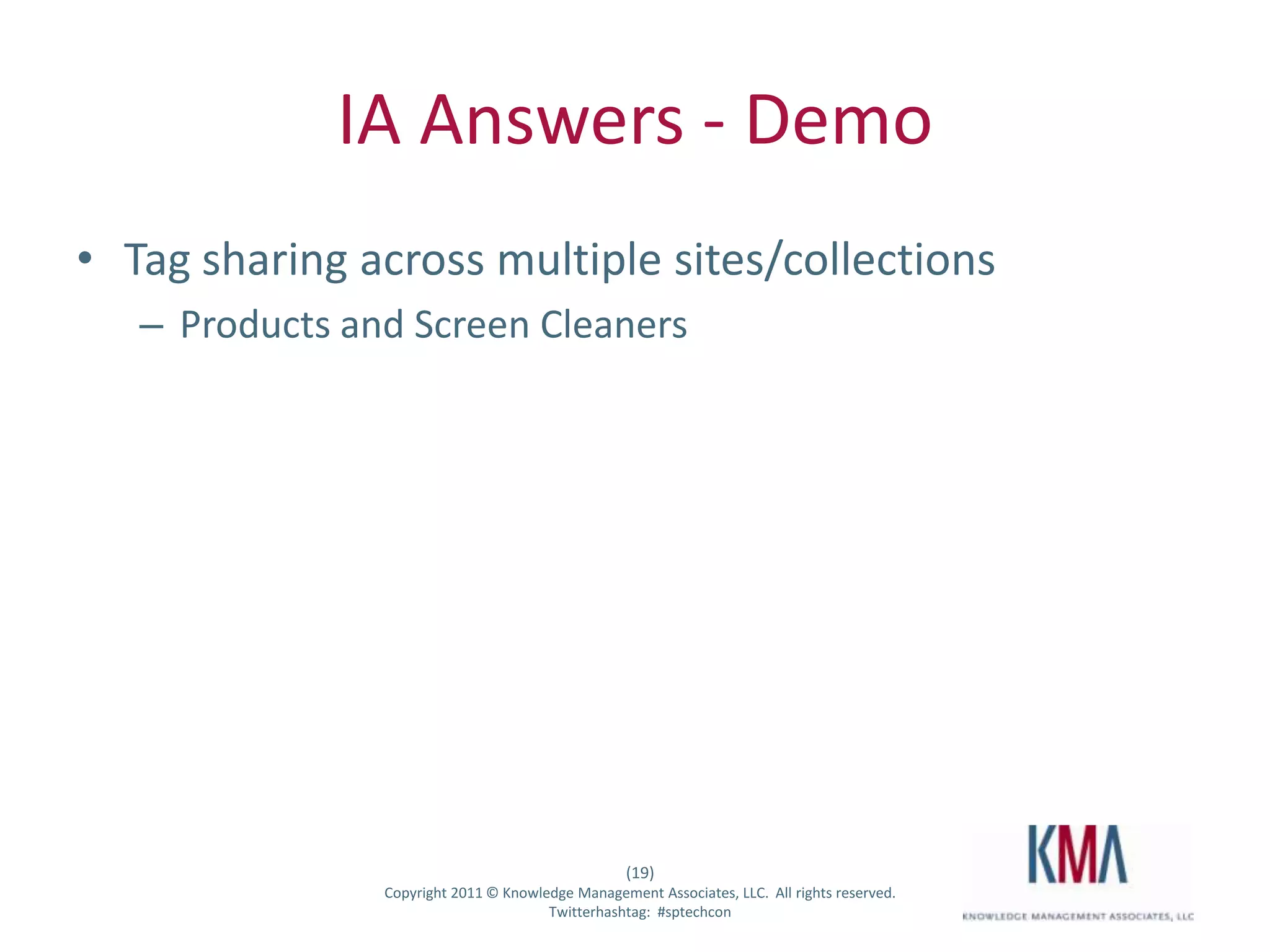 IA Answers - Demo

• Tag sharing across multiple sites/collections
– Products and Screen Cleaners

(19)
Copyright 2011 © Knowledge Management Associates, LLC. All rights reserved.
Twitterhashtag: #sptechcon

KMA
KNOWLEDGE MANAGEMENT ASSOCIATES, LLC